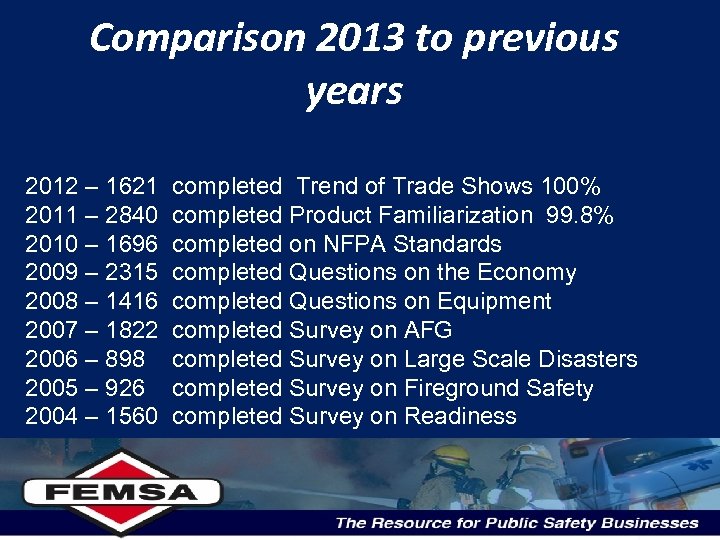 Comparison 2013 to previous years

2012 – 1621 completed Trend of Trade Shows 100%
2011 – 2840 completed Product Familiarization 99.8%
2010 – 1696 completed on NFPA Standards
2009 – 2315 completed Questions on the Economy
2008 – 1416 completed Questions on Equipment
2007 – 1822 completed Survey on AFG
2006 – 898 completed Survey on Large Scale Disasters
2005 – 926 completed Survey on Fireground Safety
2004 – 1560 completed Survey on Readiness

FEMSA

The Resource for Public Safety Businesses